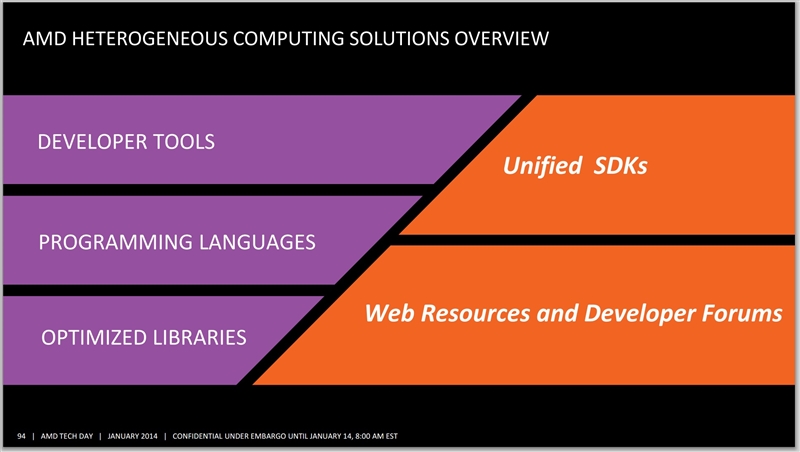 AMD HETEROGENEOUS COMPUTING SOLUTIONS OVERVIEW

DEVELOPER TOOLS

PROGRAMMING LANGUAGES

OPTIMIZED LIBRARIES

Unified SDKs

Web Resources and Developer Forums

94 | AMD TECH DAY | JANUARY 2014 | CONFIDENTIAL UNDER EMBARGO UNTIL JANUARY 14, 8:00 AM EST